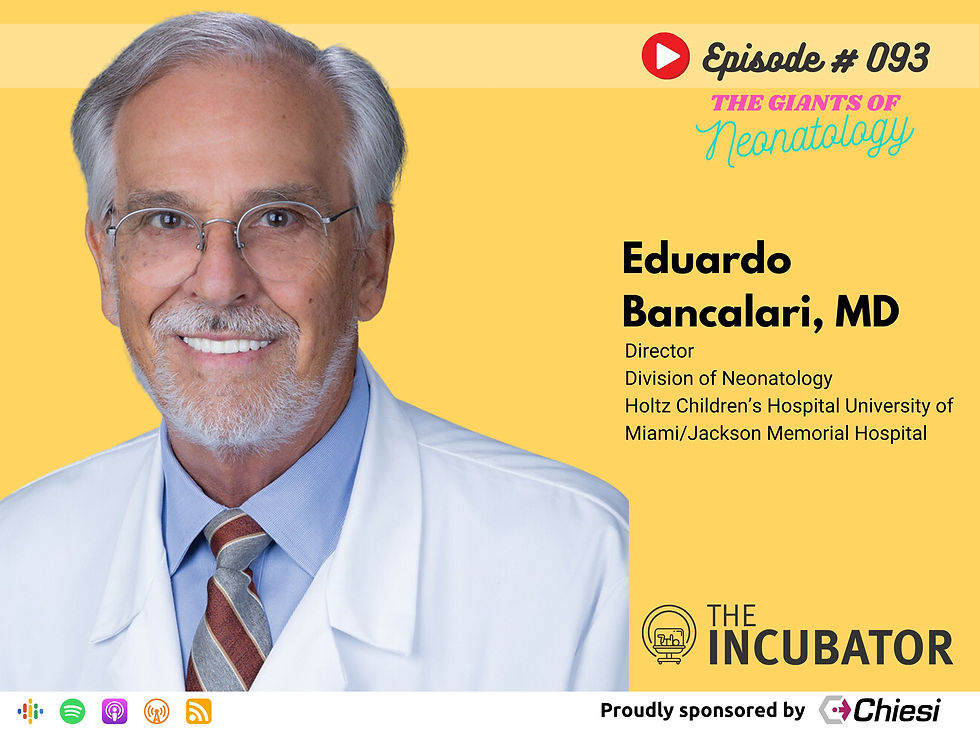 Episode # 093

THE GIANTS OF
Neonatology

Eduardo Bancalari, MD

Director
Division of Neonatology
Holtz Children's Hospital University of Miami/Jackson Memorial Hospital

THE INCUBATOR

Proudly sponsored by Chiesi